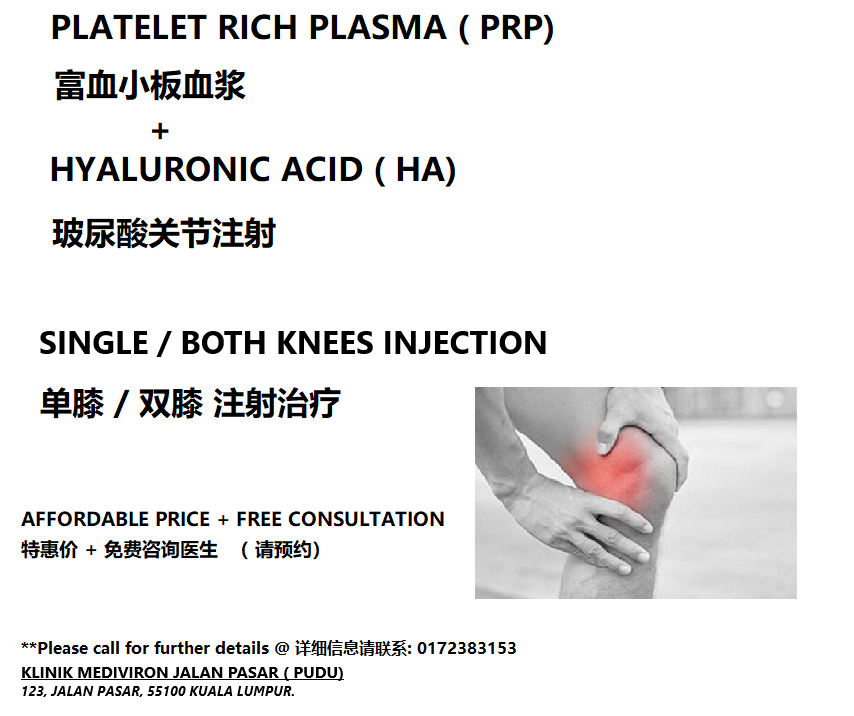 PLATELET RICH PLASMA ( PRP)

富血小板血浆

+

HYALURONIC ACID ( HA)

玻尿酸关节注射

SINGLE / BOTH KNEES INJECTION

单膝 / 双膝 注射治疗

AFFORDABLE PRICE + FREE CONSULTATION

特惠价 + 免费咨询医生 （请预约）

**Please call for further details @ 详细信息请联系: 0172383153

KLINIK MEDIVIRON JALAN PASAR ( PUDU)

123, JALAN PASAR, 55100 KUALA LUMPUR.